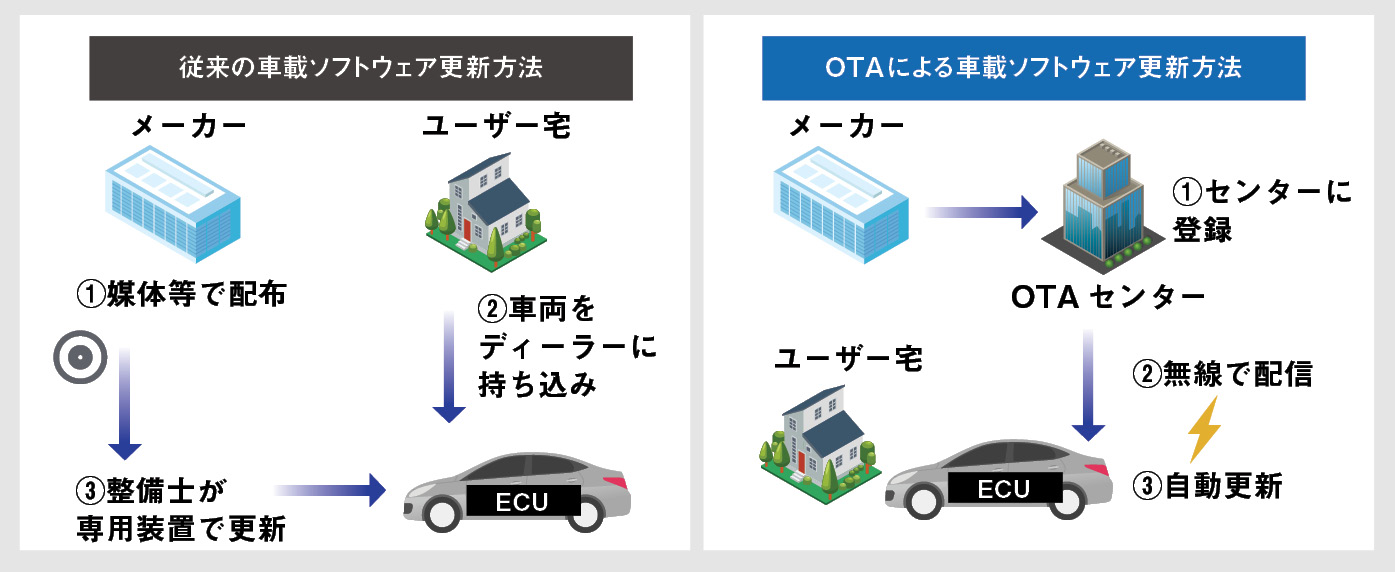 従来の車載ソフトウェア更新方法

メーカー

ユーザー宅

①媒体等で配布

②車両をディーラーに持ち込み

③整備士が専用装置で更新

ECU

OTAによる車載ソフトウェア更新方法

メーカー

①センターに登録

OTA センター

ユーザー宅

②無線で配信

③自動更新

ECU